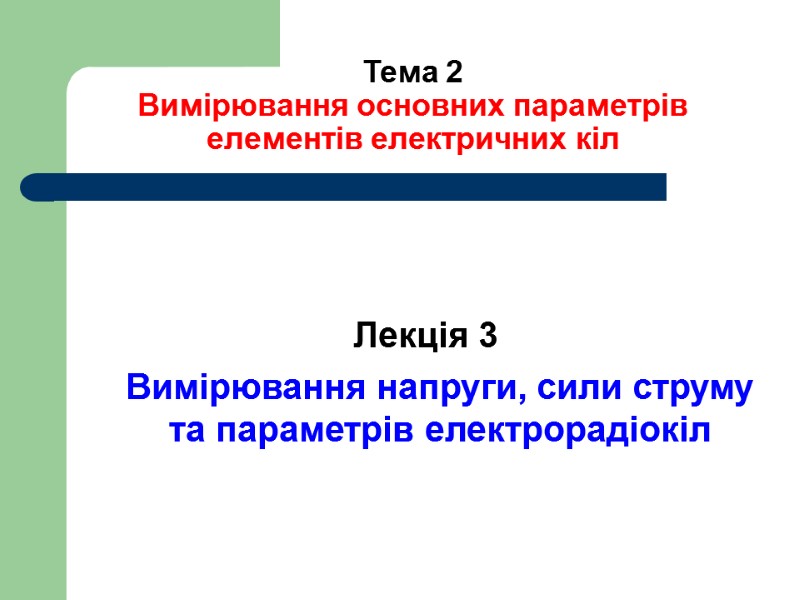 Тема 2
Вимірювання основних параметрів елементів електричних кіл

Лекція 3
Вимірювання напруги, сили струму та параметрів електрорадіокіл